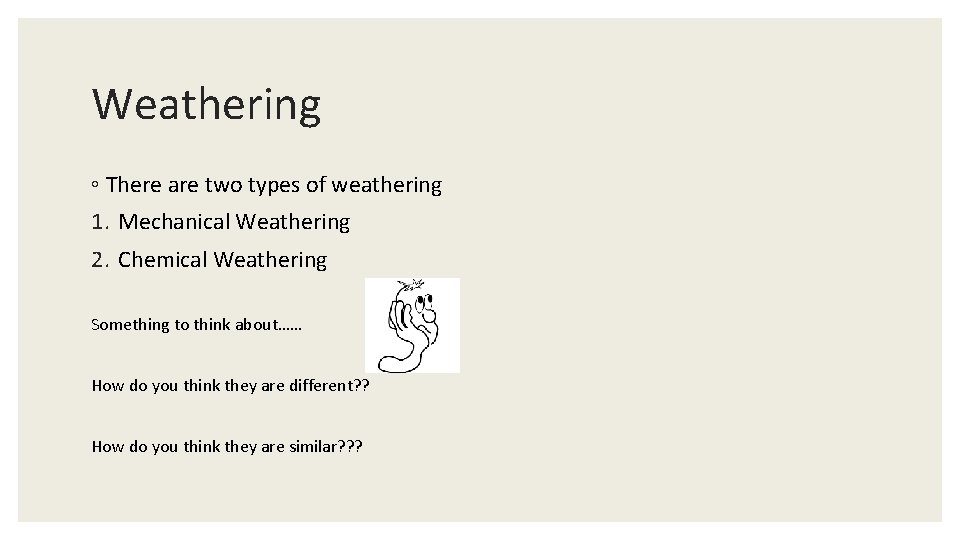 Weathering

◦ There are two types of weathering

1. Mechanical Weathering

2. Chemical Weathering

Something to think about……

How do you think they are different??

How do you think they are similar???